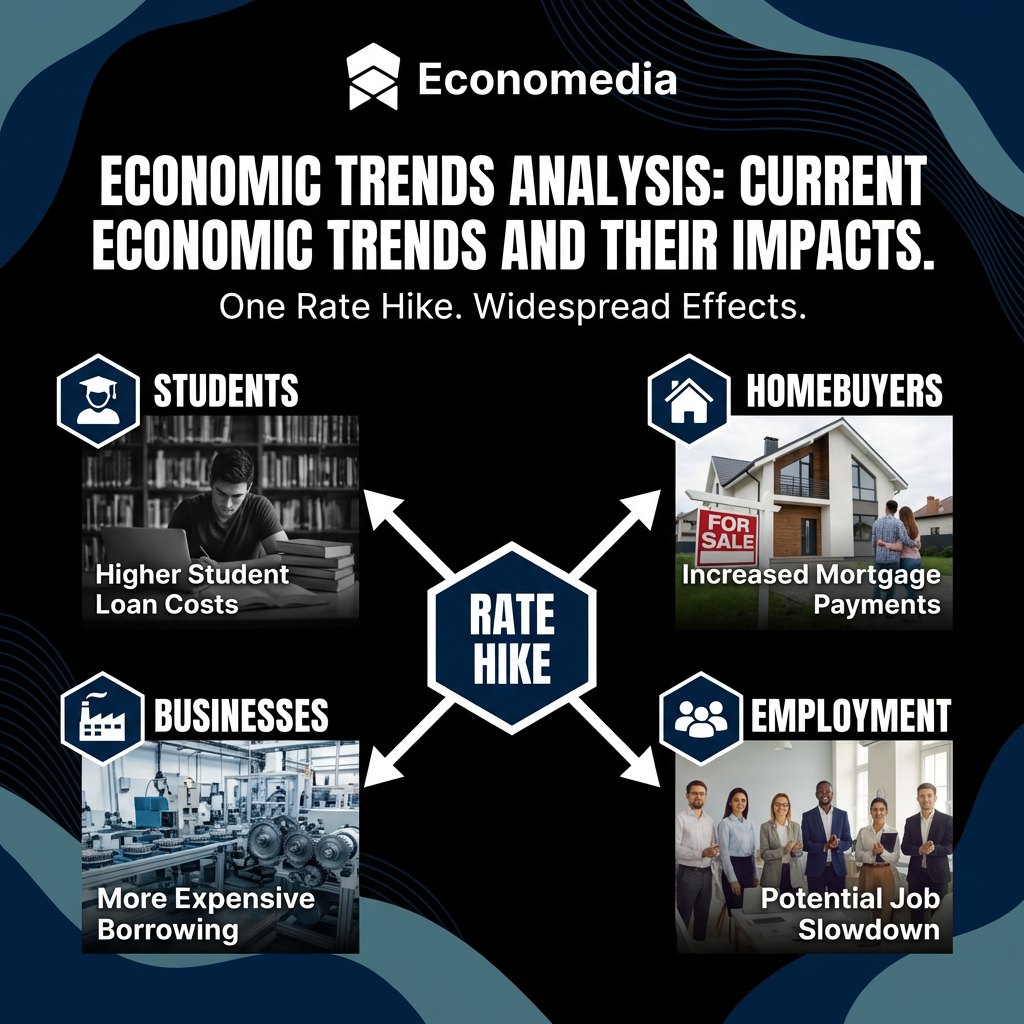 Economedia

ECONOMIC TRENDS ANALYSIS: CURRENT ECONOMIC TRENDS AND THEIR IMPACTS.

One Rate Hike. Widespread Effects.

STUDENTS

Higher Student Loan Costs

HOMEBUYERS

FOR SALE

Increased Mortgage Payments

RATE HIKE

BUSINESSES

More Expensive Borrowing

EMPLOYMENT

Potential Job Slowdown